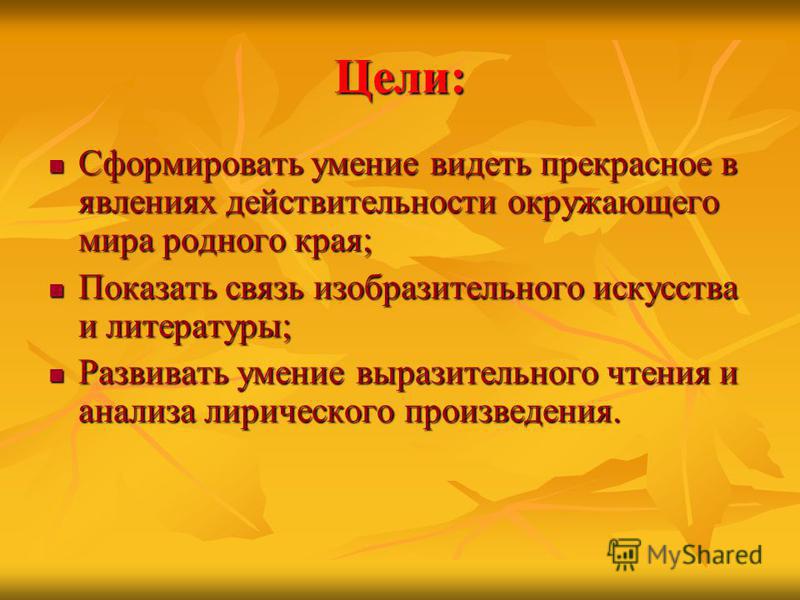 Цели:

- Сформировать умение видеть прекрасное в явлениях действительности окружающего мира родного края;
- Показать связь изобразительного искусства и литературы;
- Развивать умение выразительного чтения и анализа лирического произведения.

MyShared